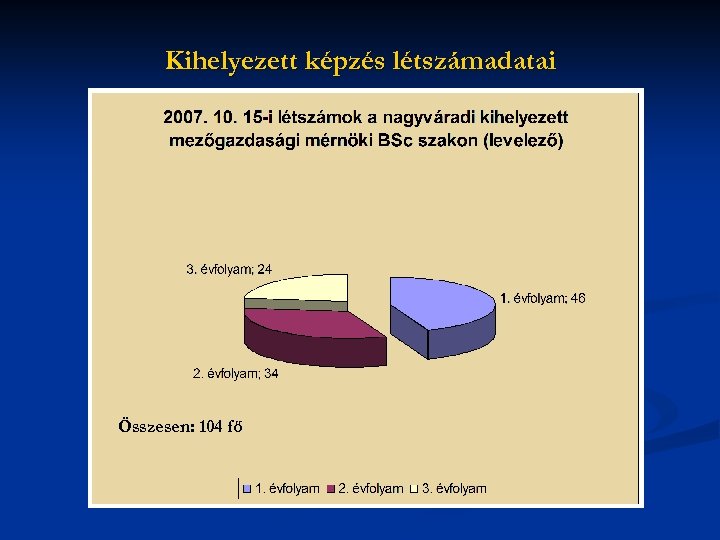 Kihelyezett képzés létszámadatai

2007. 10. 15-i létszámok a nagyváradi kihelyezett mezőgazdasági mérnöki BSc szakon (levelező)

3. évfolyam; 24

1. évfolyam; 46

2. évfolyam; 34

Összesen: 104 fő

1. évfolyam 2. évfolyam 3. évfolyam